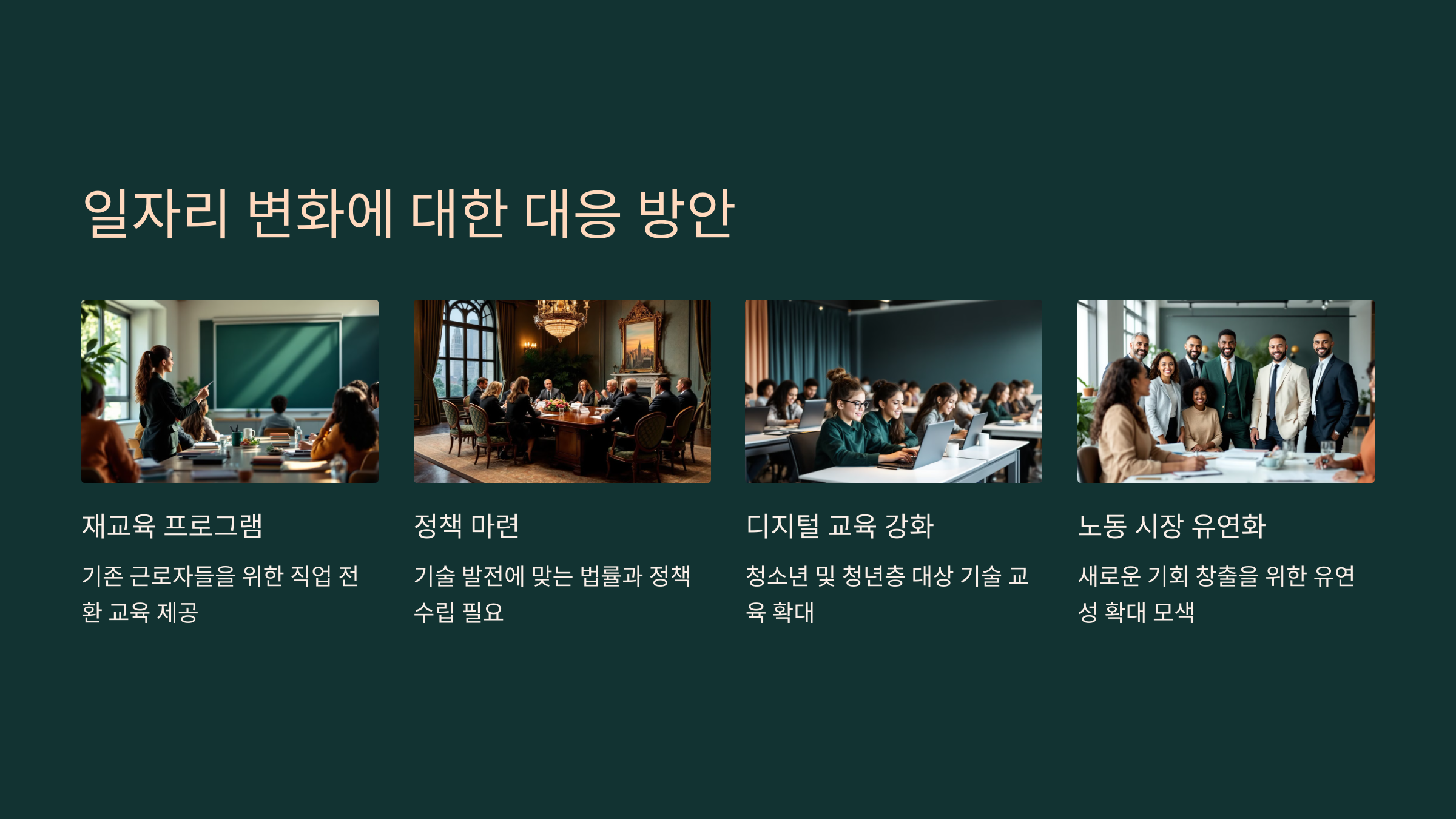 일자리 변화에 대한 대응 방안

재교육 프로그램

기존 근로자들을 위한 직업 전환 교육 제공

정책 마련

기술 발전에 맞는 법률과 정책 수립 필요

디지털 교육 강화

청소년 및 청년층 대상 기술 교육 확대

노동 시장 유연화

새로운 기회 창출을 위한 유연성 확대 모색